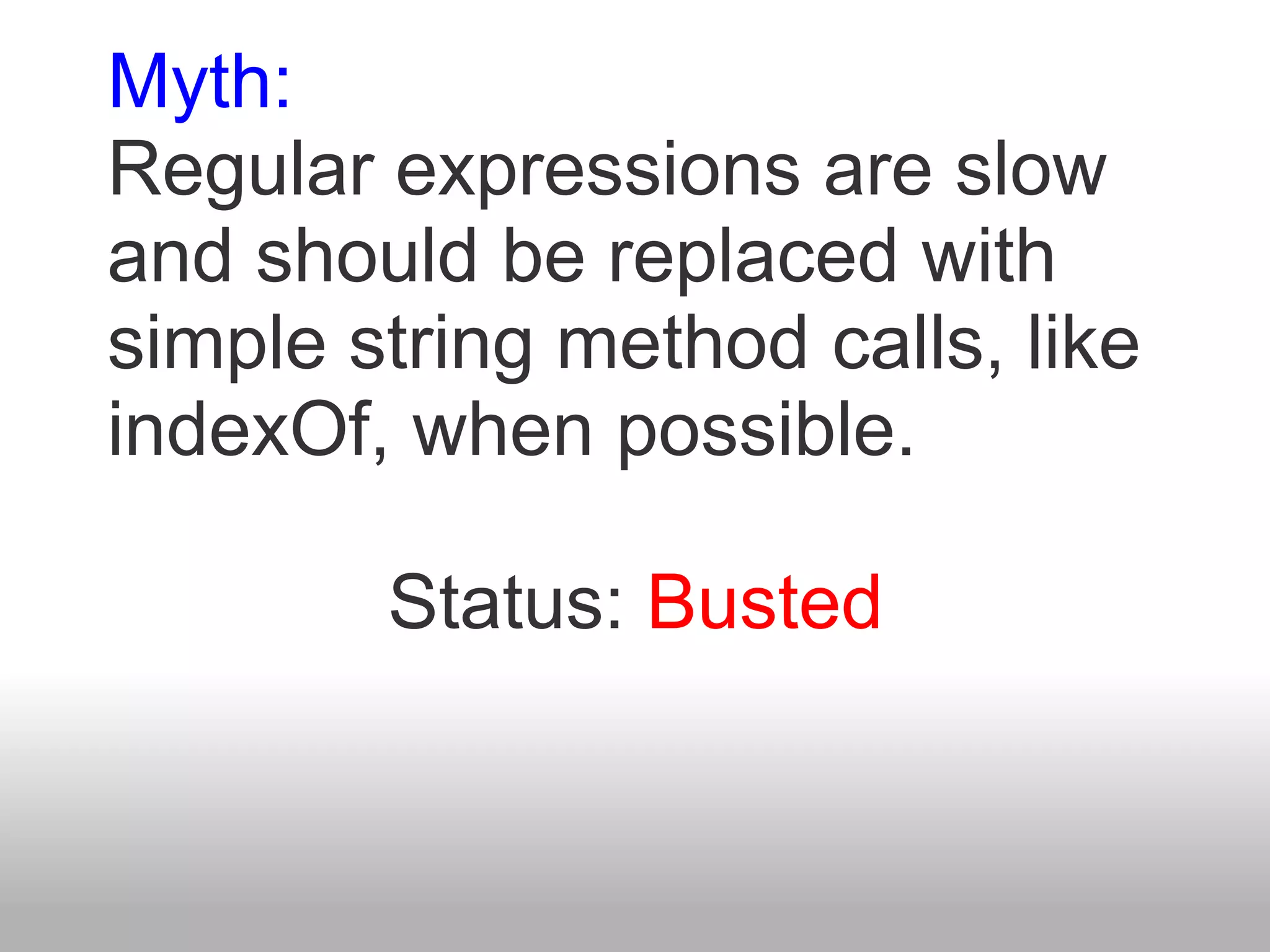 Myth:
Regular expressions are slow and should be replaced with simple string method calls, like indexOf, when possible.

Status: Busted